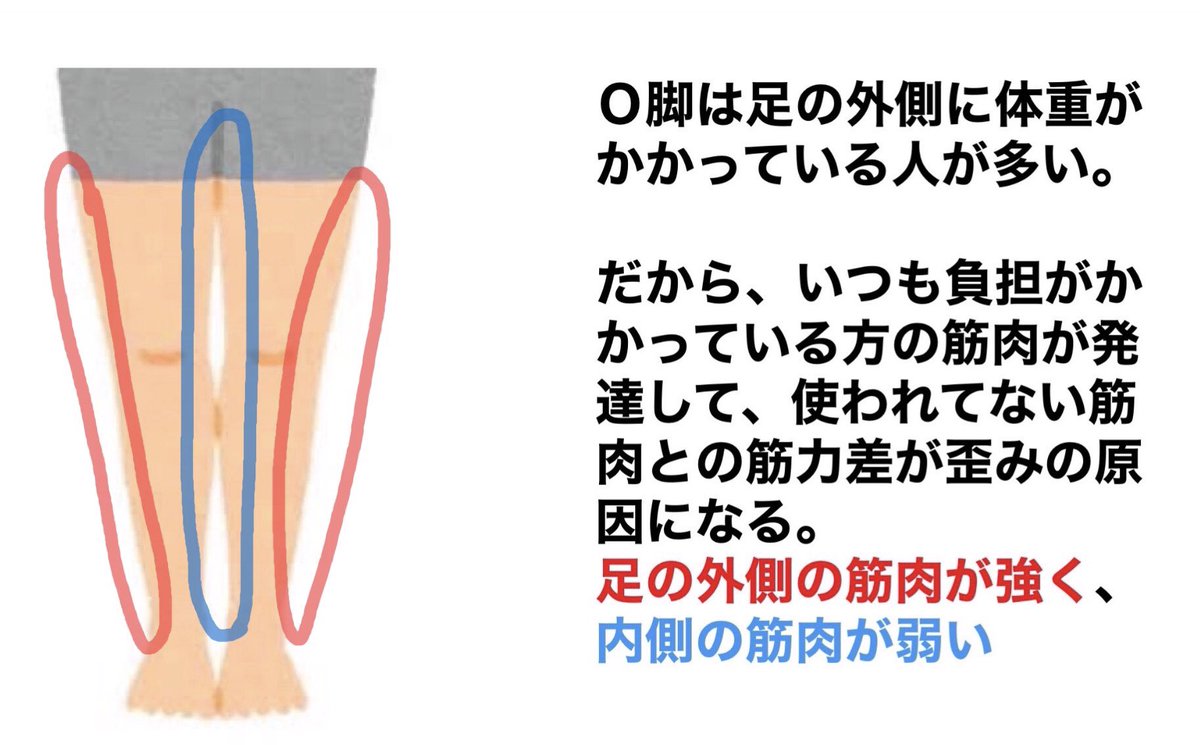 O脚は足の外側に体重がかかっている人が多い。

だから、いつも負担がかかっている方の筋肉が発達して、使われてない筋肉との筋力差が歪みの原因になる。
足の外側の筋肉が強く、
内側の筋肉が弱い